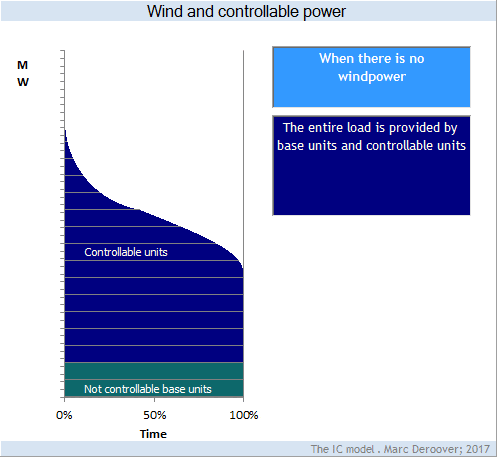 Wind and controllable power

M
W

Controllable units

Not controllable base units

0%
50%
100%
Time

When there is no windpower

The entire load is provided by base units and controllable units

The IC model . Marc Deroover; 2017